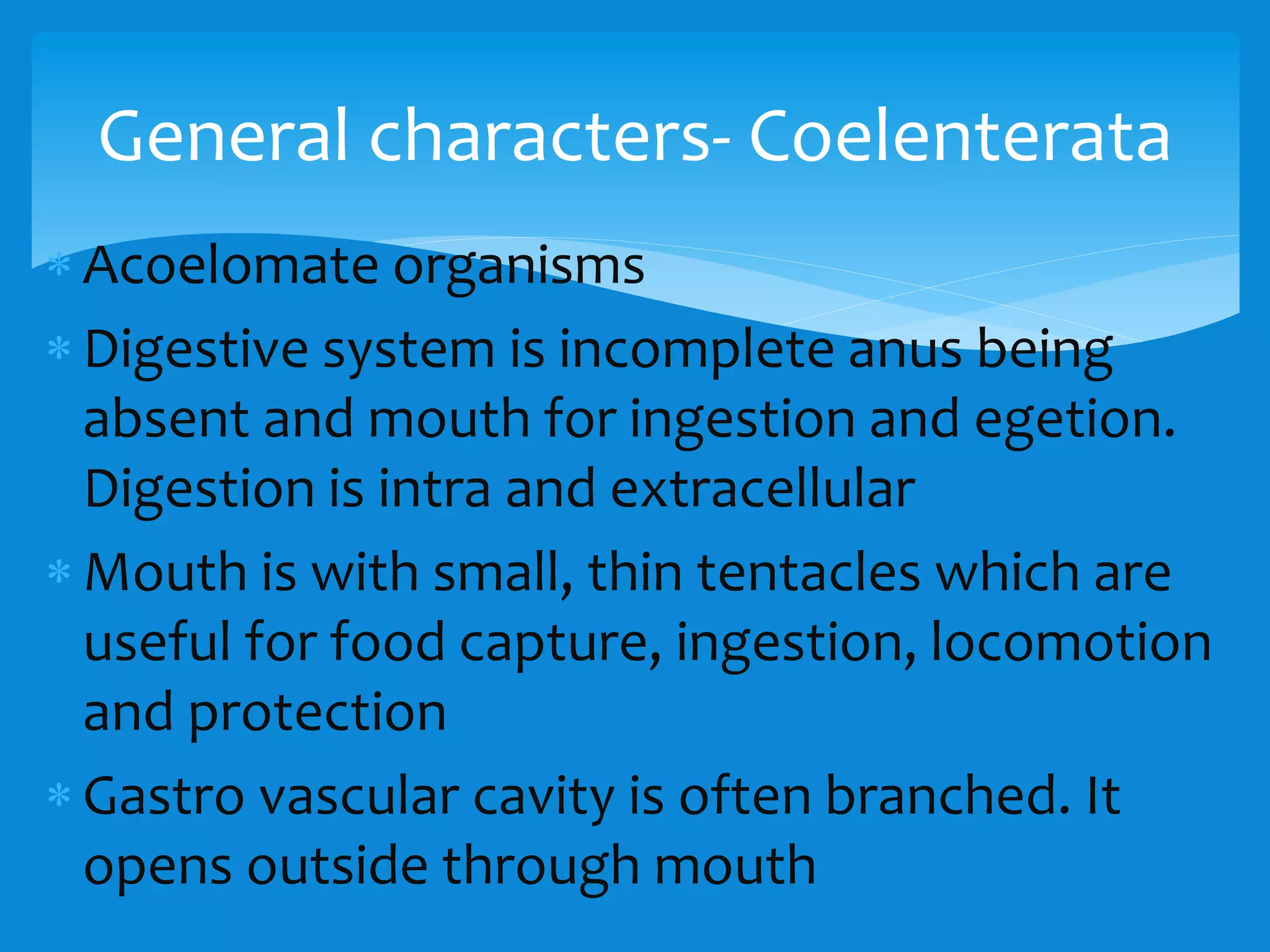 General characters- Coelenterata

* Acoelomate organisms
* Digestive system is incomplete anus being absent and mouth for ingestion and egetion. Digestion is intra and extracellular
* Mouth is with small, thin tentacles which are useful for food capture, ingestion, locomotion and protection
* Gastro vascular cavity is often branched. It opens outside through mouth